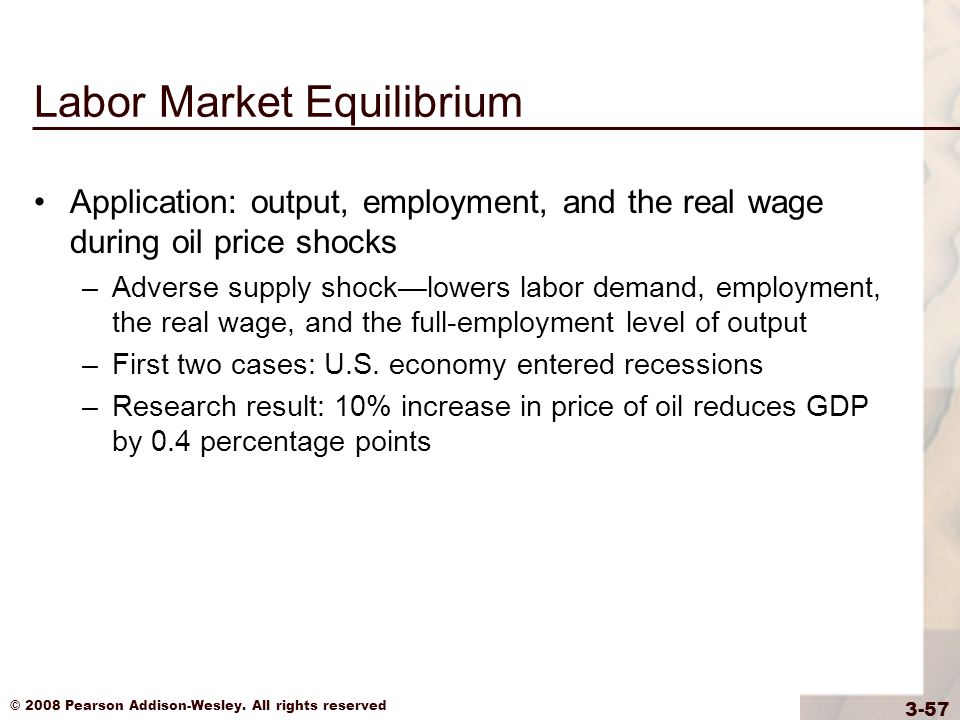 Labor Market Equilibrium

• Application: output, employment, and the real wage during oil price shocks

– Adverse supply shock—lowers labor demand, employment, the real wage, and the full-employment level of output

– First two cases: U.S. economy entered recessions

– Research result: 10% increase in price of oil reduces GDP by 0.4 percentage points

© 2008 Pearson Addison-Wesley. All rights reserved

3-57